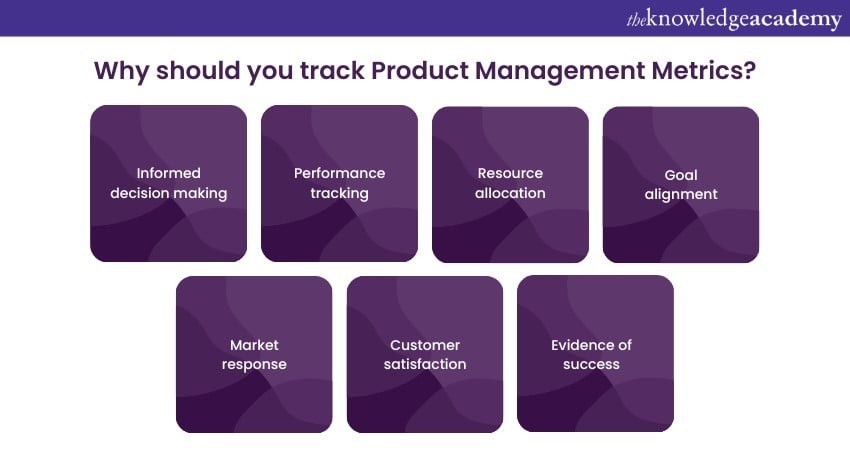 theknowledgeacademy

Why should you track Product Management Metrics?

Informed decision making

Performance tracking

Resource allocation

Goal alignment

Market response

Customer satisfaction

Evidence of success